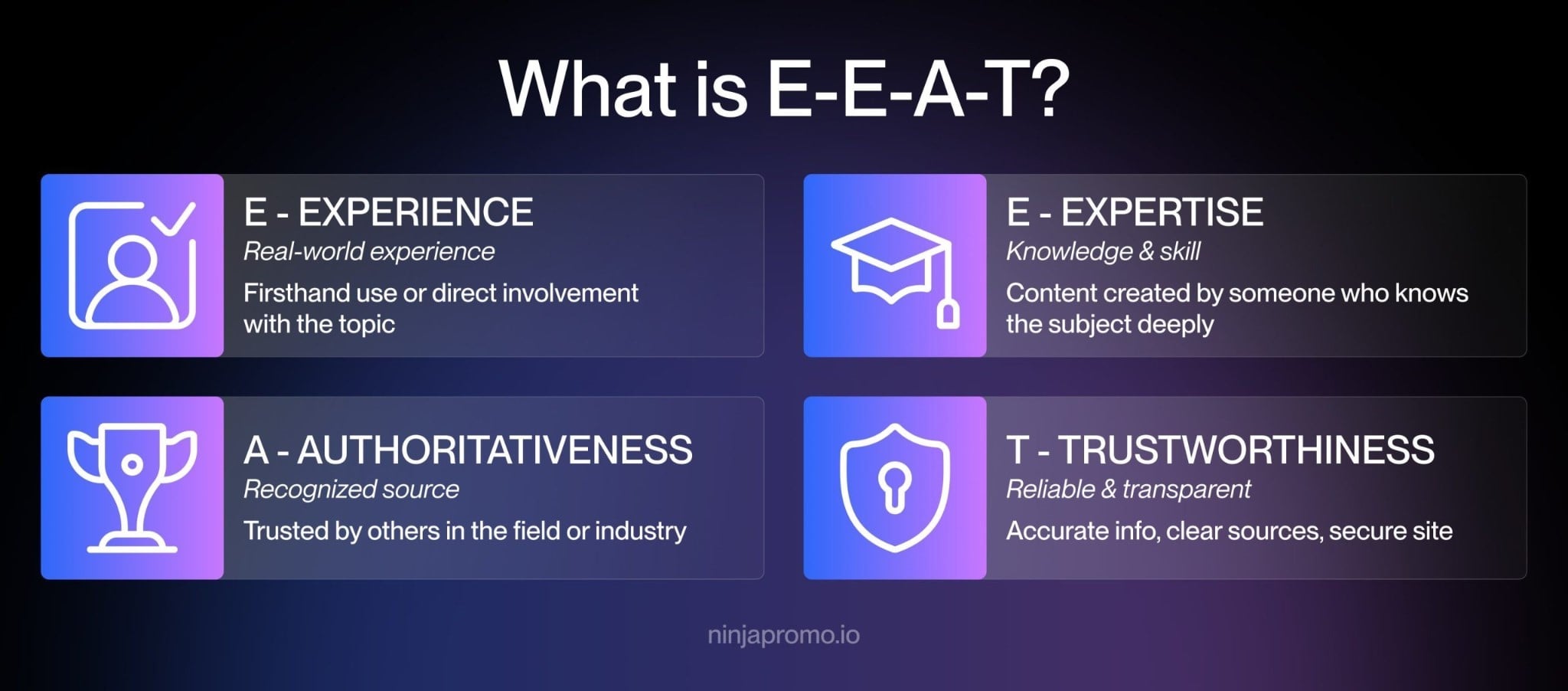 What is E-E-A-T?

E - EXPERIENCE
Real-world experience
Firsthand use or direct involvement with the topic

E - EXPERTISE
Knowledge & skill
Content created by someone who knows the subject deeply

A - AUTHORITATIVENESS
Recognized source
Trusted by others in the field or industry

T - TRUSTWORTHINESS
Reliable & transparent
Accurate info, clear sources, secure site

ninjapromo.io